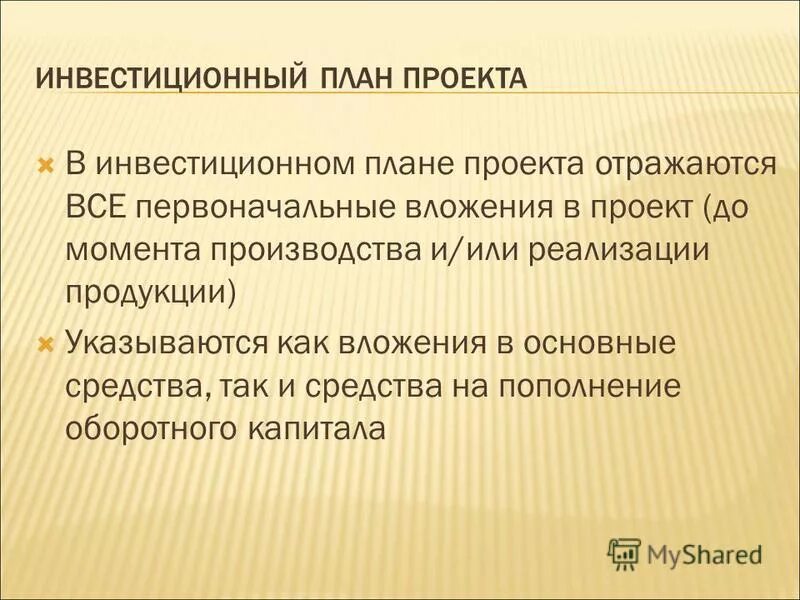 ИНВЕСТИЦИОННЫЙ ПЛАН ПРОЕКТА

В инвестиционном плане проекта отражаются ВСЕ первоначальные вложения в проект (до момента производства и/или реализации продукции)

Указываются как вложения в основные средства, так и средства на пополнение оборотного капитала

MyShared